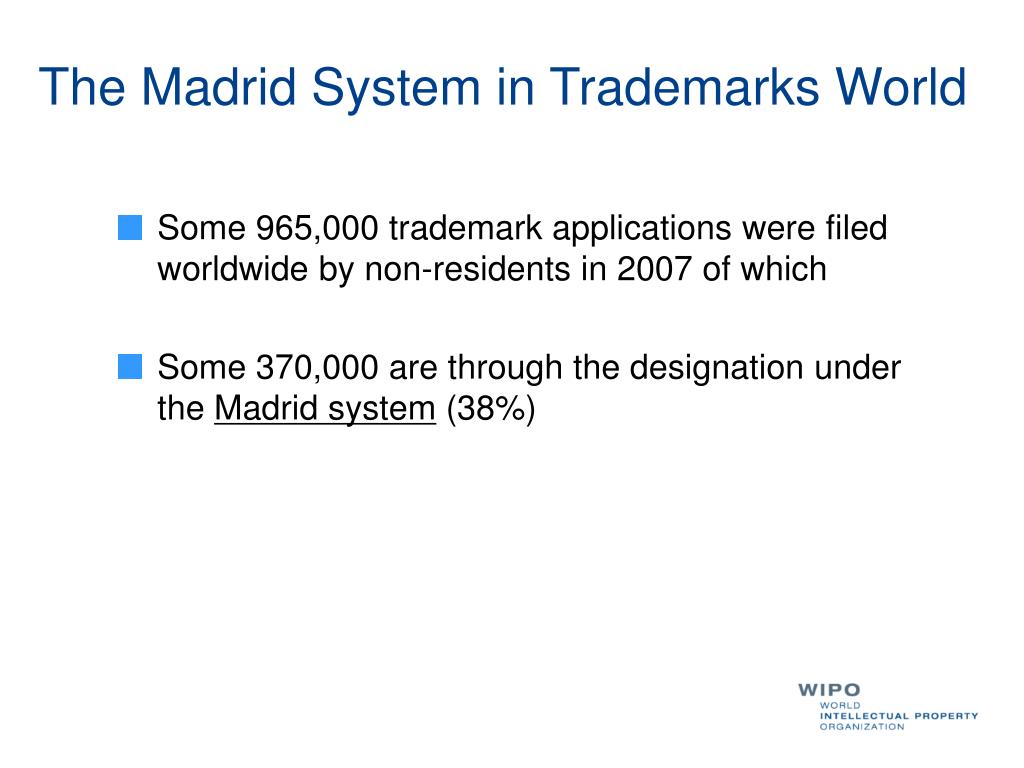 The Madrid System in Trademarks World

Some 965,000 trademark applications were filed worldwide by non-residents in 2007 of which

Some 370,000 are through the designation under the Madrid system (38%)

WIPO
WORLD
INTELLECTUAL PROPERTY
ORGANIZATION